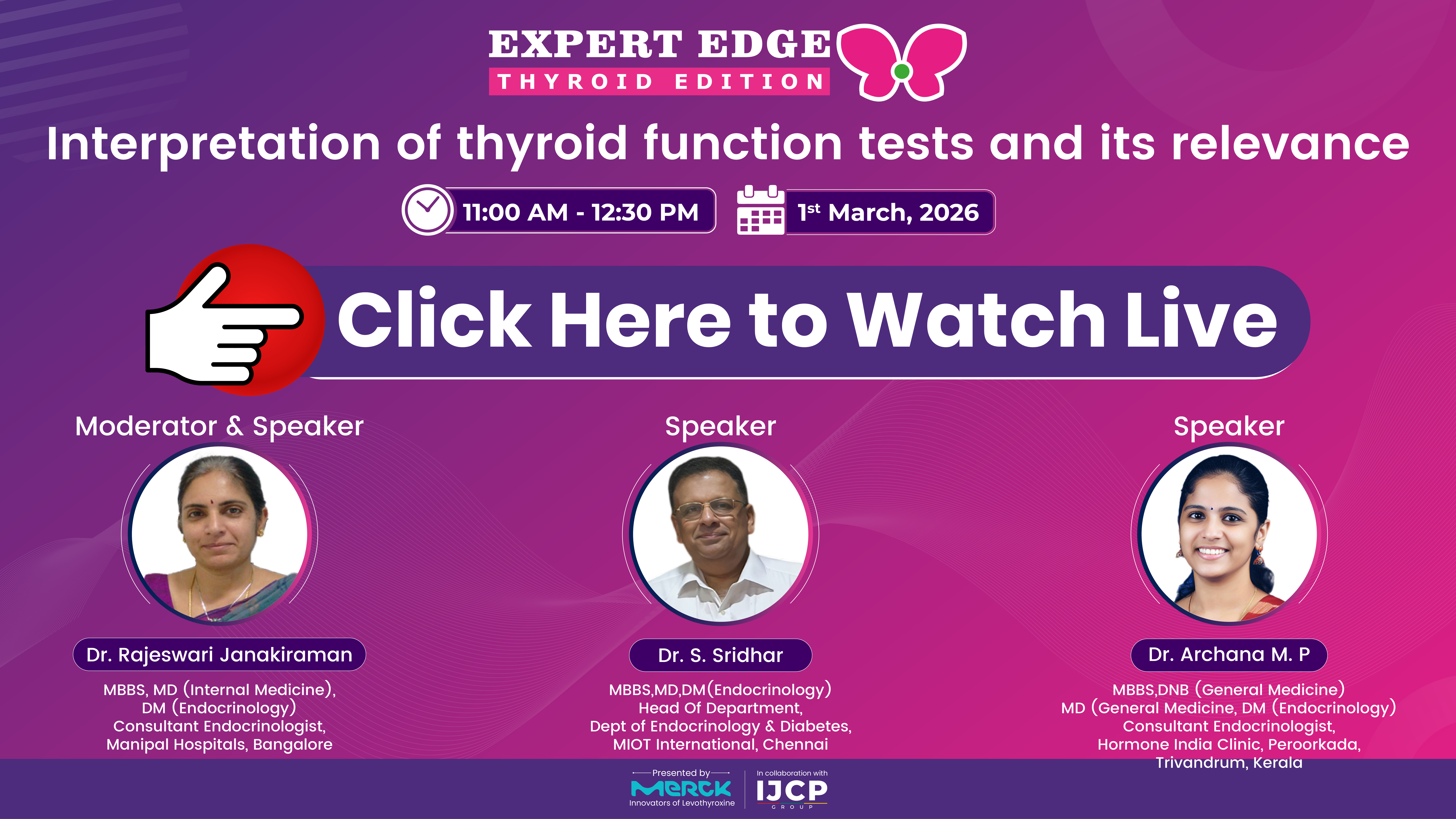 EXPERT EDGE
THYROID EDITION

Interpretation of thyroid function tests and its relevance

11:00 AM - 12:30 PM

1st March, 2026

Click Here to Watch Live

Moderator & Speaker

Dr. Rajeswari Janakiraman

MBBS, MD (Internal Medicine), DM (Endocrinology) Consultant Endocrinologist, Manipal Hospitals, Bangalore

Speaker

Dr. S. Sridhar

MBBS,MD,DM(Endocrinology) Head Of Department, Dept of Endocrinology & Diabetes, MIOT International, Chennai

Speaker

Dr. Archana M. P

MBBS,DNB (General Medicine) MD (General Medicine, DM (Endocrinology) Consultant Endocrinologist, Hormone India Clinic, Peroorkada, Trivandrum, Kerala

Presented by
MERCK
Innovators of Levothyroxine

In collaboration with
IJCP
GROUP